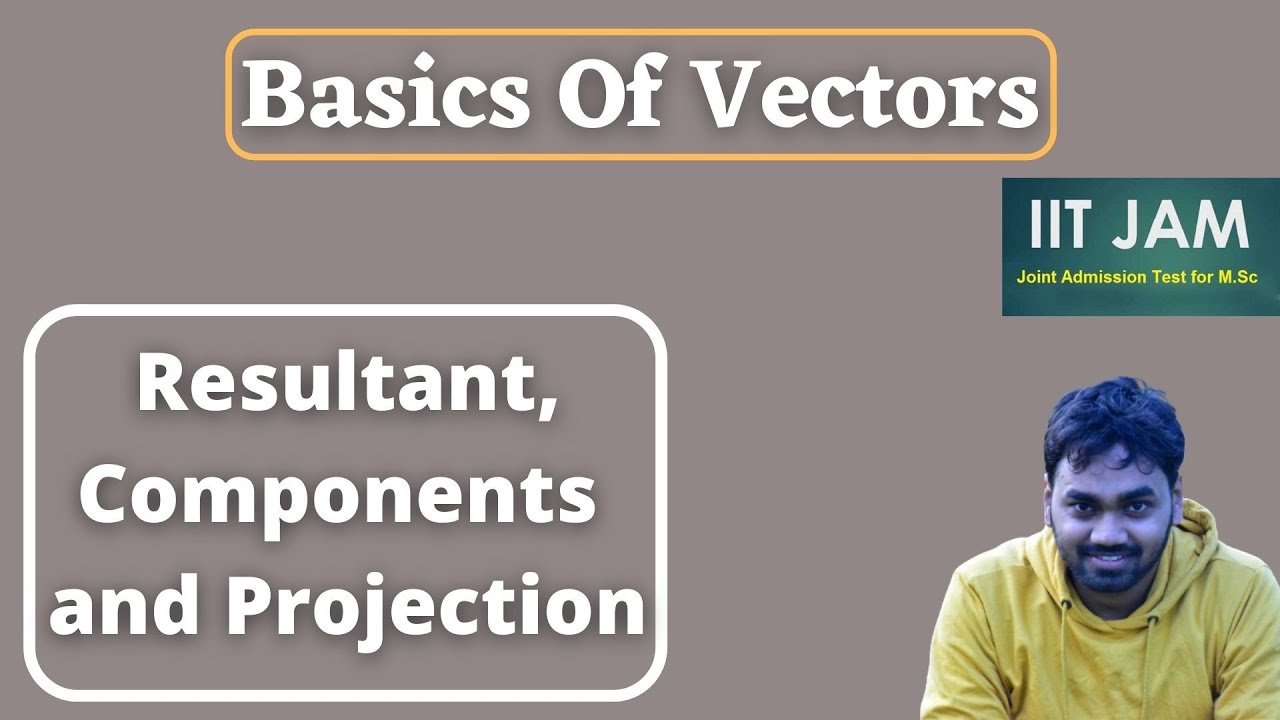 Basics Of Vectors

IIT JAM
Joint Admission Test for M.Sc

Resultant, Components and Projection